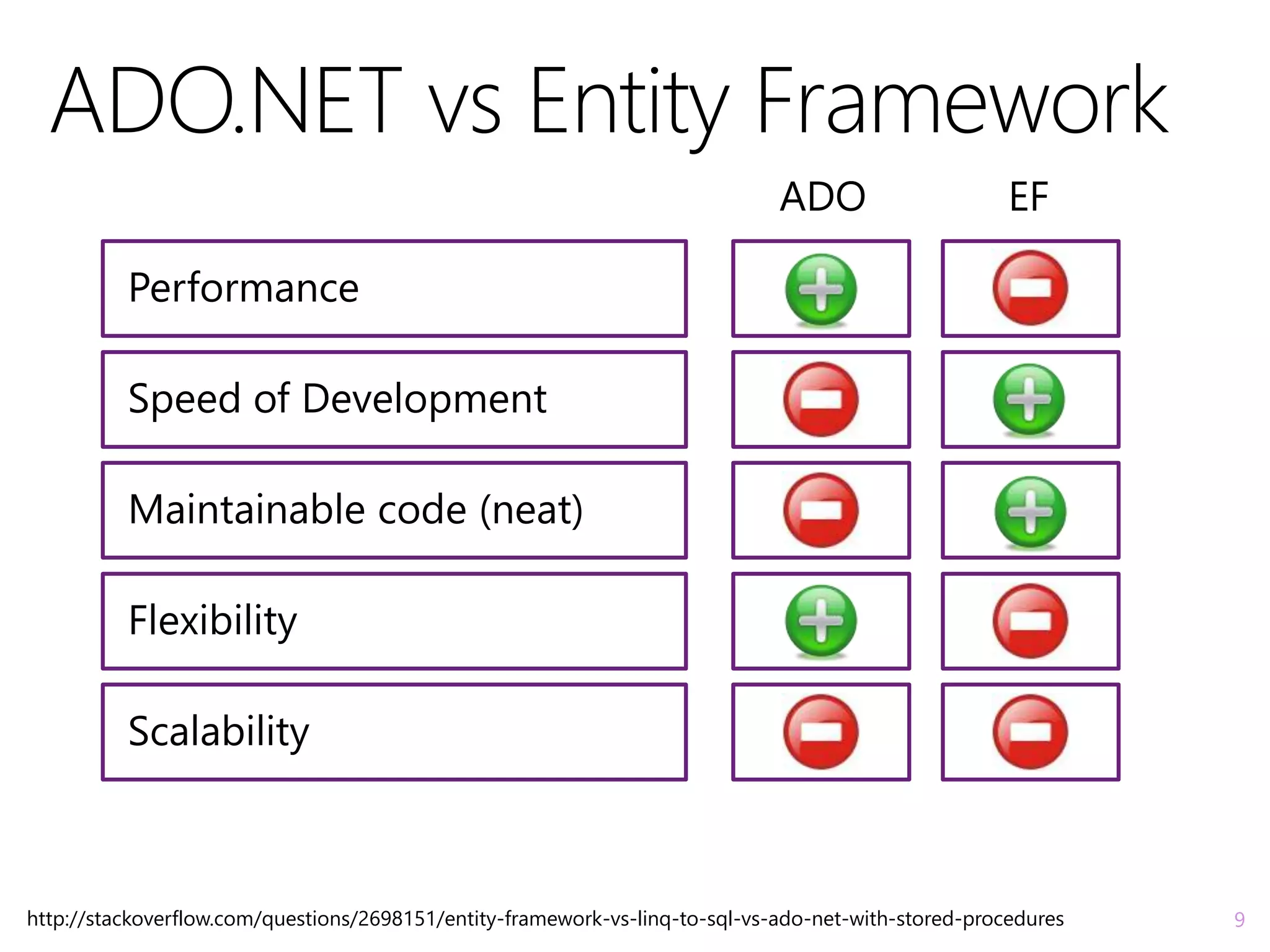 ADO.NET vs Entity Framework

| | ADO | EF |
|---|---|---|
| Performance | + | − |
| Speed of Development | − | + |
| Maintainable code (neat) | − | + |
| Flexibility | + | − |
| Scalability | − | − |

http://stackoverflow.com/questions/2698151/entity-framework-vs-linq-to-sql-vs-ado-net-with-stored-procedures

9